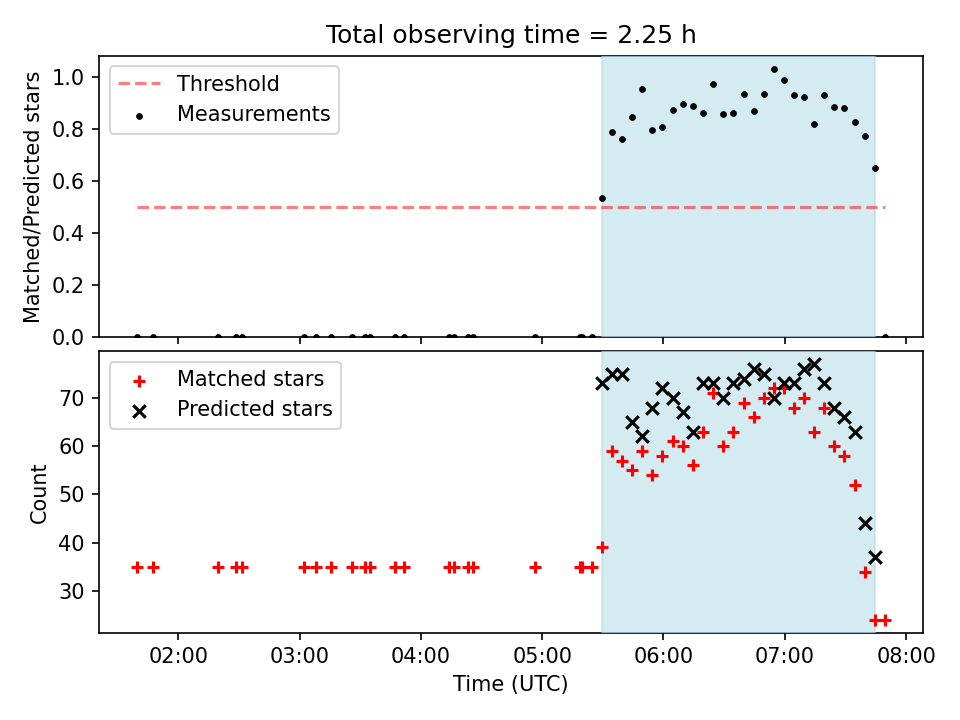 Total observing time = 2.25 h

Threshold
Measurements

Matched/Predicted stars
1.0
0.8
0.6
0.4
0.2
0.0

Matched stars
Predicted stars

Count
70
60
50
40
30

02:00
03:00
04:00
05:00
06:00
07:00
08:00
Time (UTC)